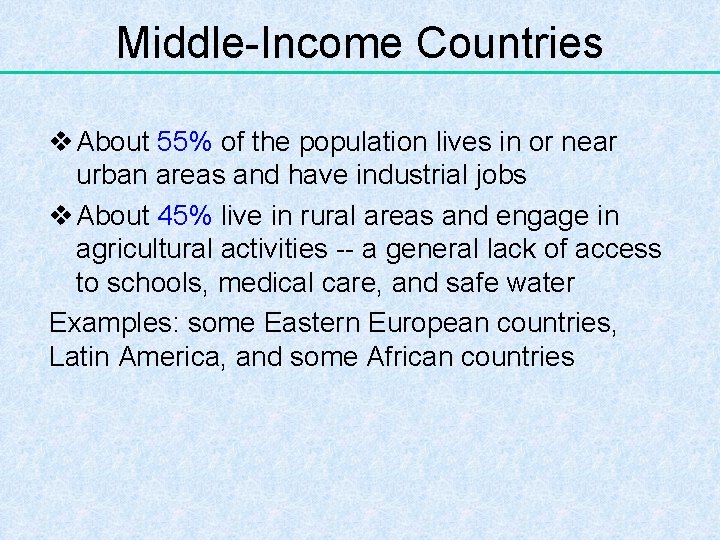 Middle-Income Countries

❖ About 55% of the population lives in or near urban areas and have industrial jobs

❖ About 45% live in rural areas and engage in agricultural activities -- a general lack of access to schools, medical care, and safe water

Examples: some Eastern European countries, Latin America, and some African countries